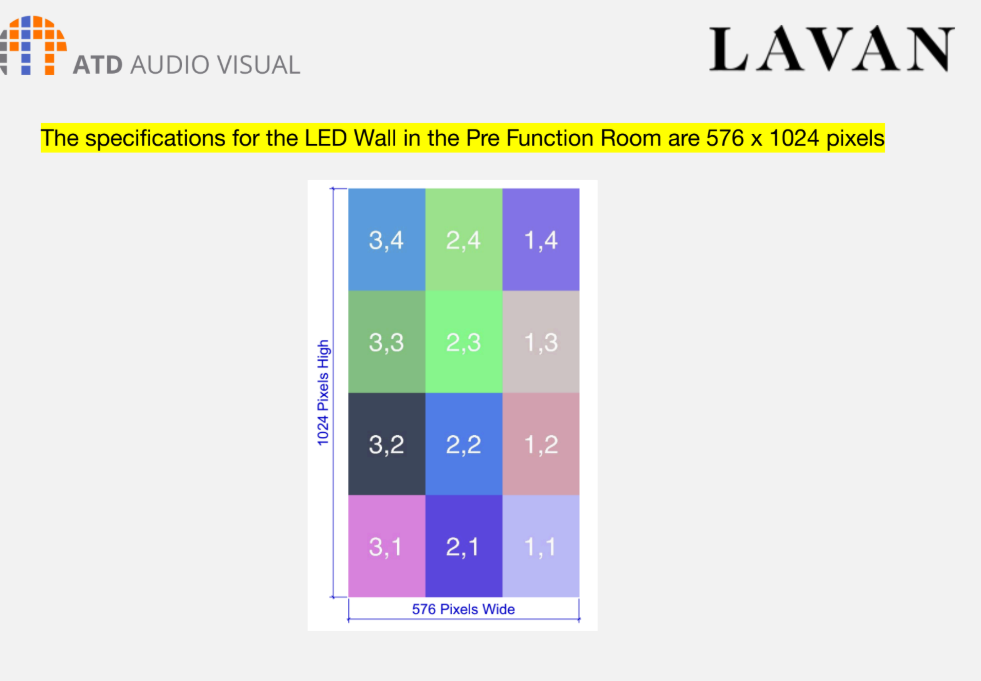 ATD AUDIO VISUAL

LAVAN

The specifications for the LED Wall in the Pre Function Room are 576 x 1024 pixels

1024 Pixels High

| 3,4 | 2,4 | 1,4 |
|---|---|---|
| 3,3 | 2,3 | 1,3 |
| 3,2 | 2,2 | 1,2 |
| 3,1 | 2,1 | 1,1 |

576 Pixels Wide